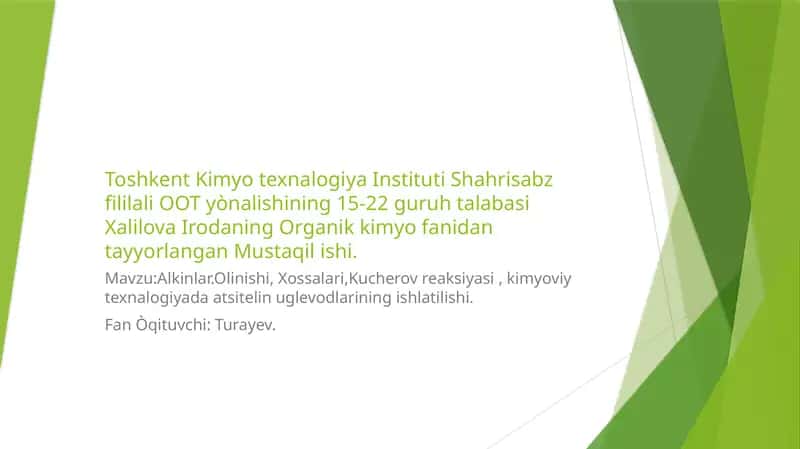 Toshkent Kimyo texnalogiya Instituti Shahrisabz fililali OOT yònalishining 15-22 guruh talabasi Xalilova Irodaning Organik kimyo fanidan tayyorlangan Mustaqil ishi.

Mavzu:Alkinlar.Olinishi, Xossalari,Kucherov reaksiyasi , kimyoviy texnalogiyada atsitelin uglevodlarining ishlatilishi.

Fan Òqituvchi: Turayev.